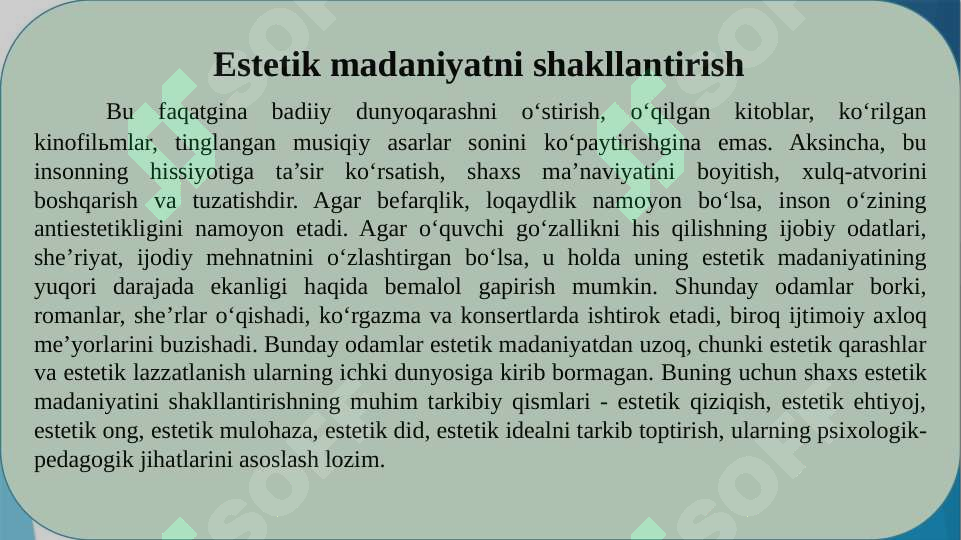 Estetik madaniyatni shakllantirish

Bu faqatgina badiiy dunyoqarashni o‘stirish, o‘qilgan kitoblar, ko‘rilgan kinofilьmlar, tinglangan musiqiy asarlar sonini ko‘paytirishgina emas. Aksincha, bu insonning hissiyotiga ta’sir ko‘rsatish, shaxs ma’naviyatini boyitish, xulq-atvorini boshqarish va tuzatishdir. Agar befarqlik, loqaydlik namoyon bo‘lsa, inson o‘zining antiestetikligini namoyon etadi. Agar o‘quvchi go‘zallikni his qilishning ijobiy odatlari, she’riyat, ijodiy mehnatnini o‘zlashtirgan bo‘lsa, u holda uning estetik madaniyatining yuqori darajada ekanligi haqida bemalol gapirish mumkin. Shunday odamlar borki, romanlar, she’rlar o‘qishadi, ko‘rgazma va konsertlarda ishtirok etadi, biroq ijtimoiy axloq me’yorlarini buzishadi. Bunday odamlar estetik madaniyatdan uzoq, chunki estetik qarashlar va estetik lazzatlanish ularning ichki dunyosiga kirib bormagan. Buning uchun shaxs estetik madaniyatini shakllantirishning muhim tarkibiy qismlari - estetik qiziqish, estetik ehtiyoj, estetik ong, estetik mulohaza, estetik did, estetik idealni tarkib toptirish, ularning psixologik-pedagogik jihatlarini asoslash lozim.